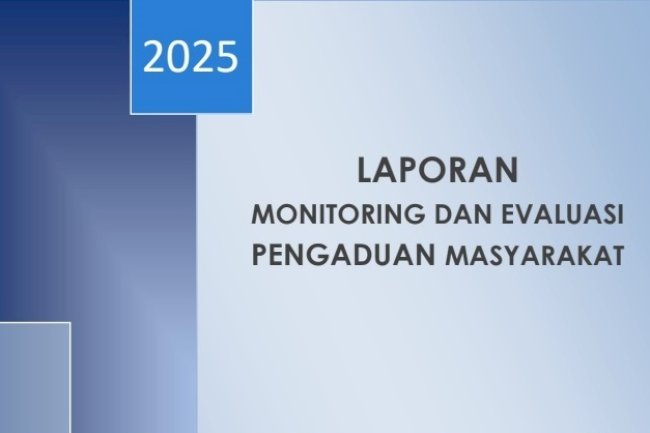 2025

LAPORAN
MONITORING DAN EVALUASI
PENGADUAN MASYARAKAT